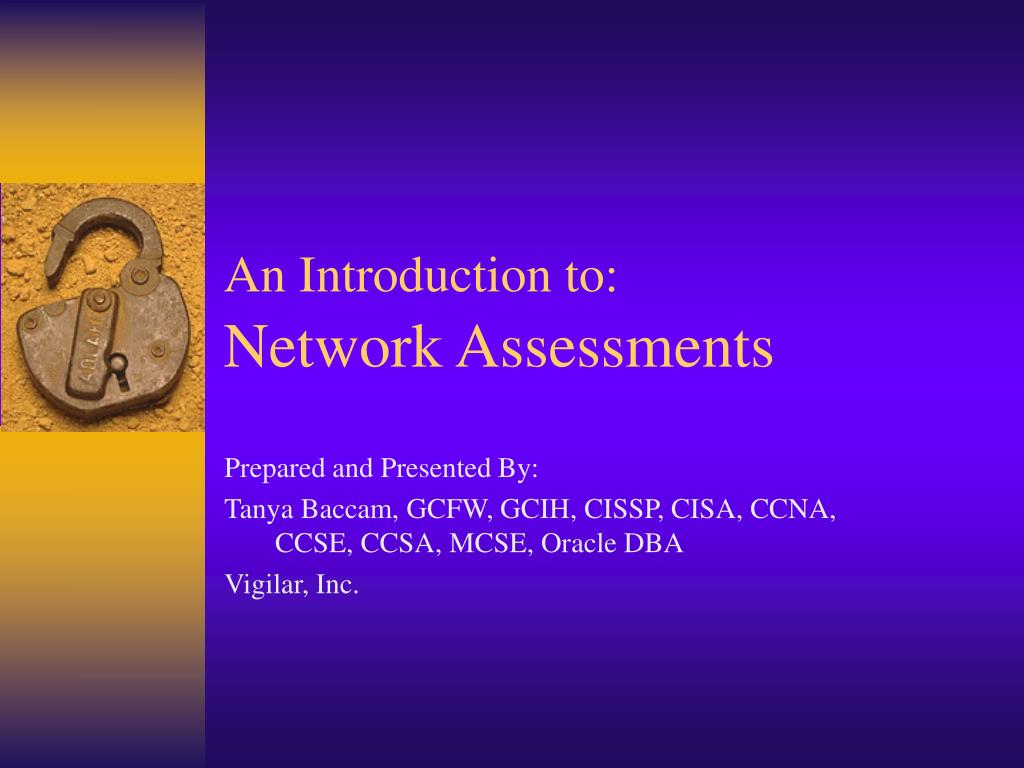 An Introduction to:
Network Assessments

Prepared and Presented By:

Tanya Baccam, GCFW, GCIH, CISSP, CISA, CCNA, CCSE, CCSA, MCSE, Oracle DBA

Vigilar, Inc.